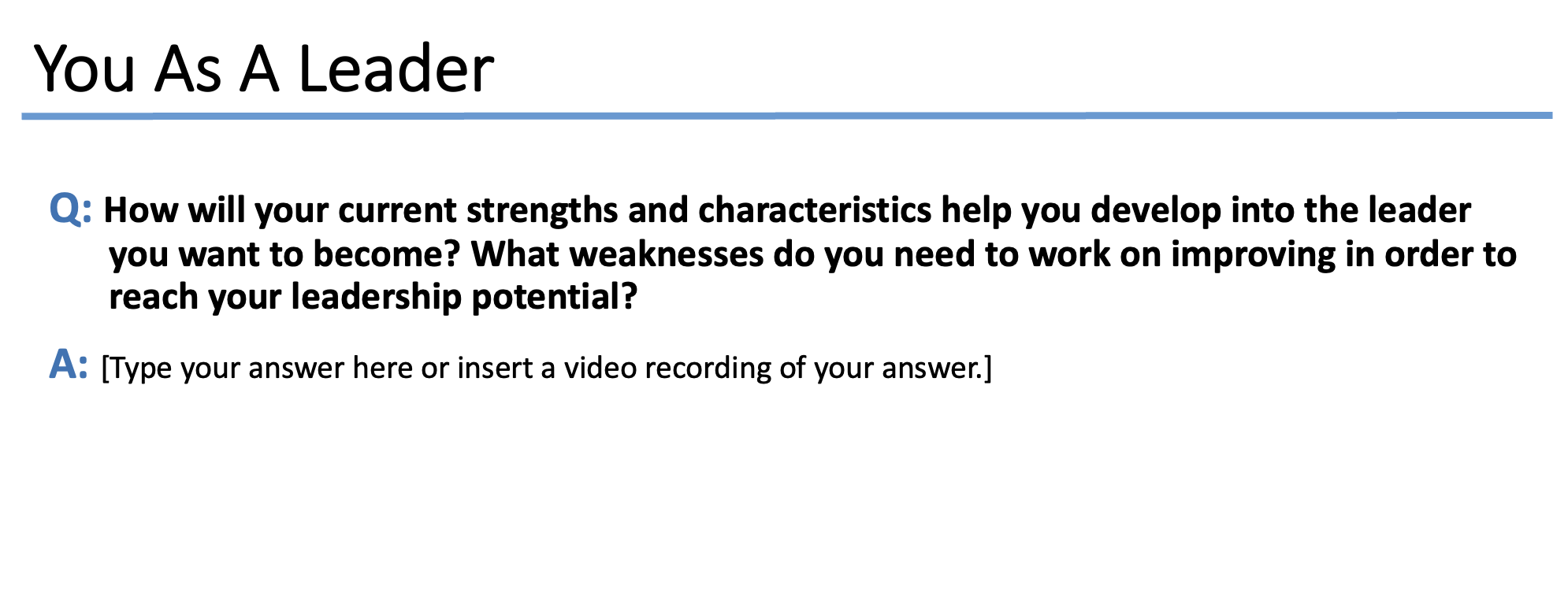 You As A Leader

Q: How will your current strengths and characteristics help you develop into the leader you want to become? What weaknesses do you need to work on improving in order to reach your leadership potential?

A: [Type your answer here or insert a video recording of your answer.]